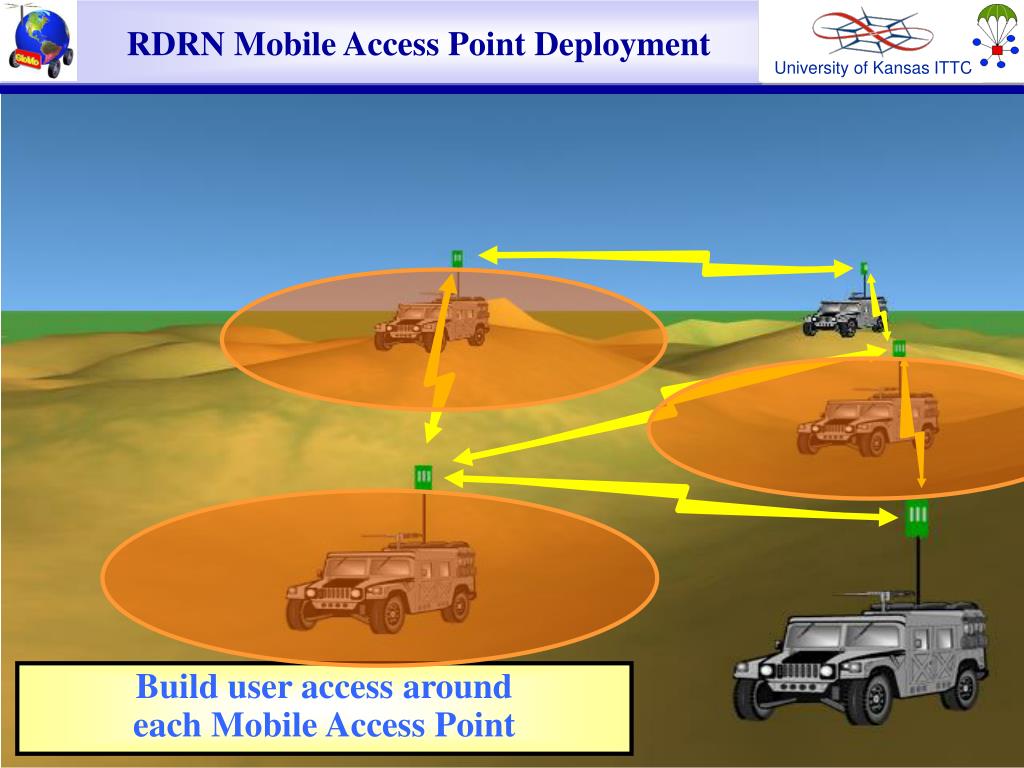 GloMo

RDRN Mobile Access Point Deployment

University of Kansas ITTC

Build user access around each Mobile Access Point